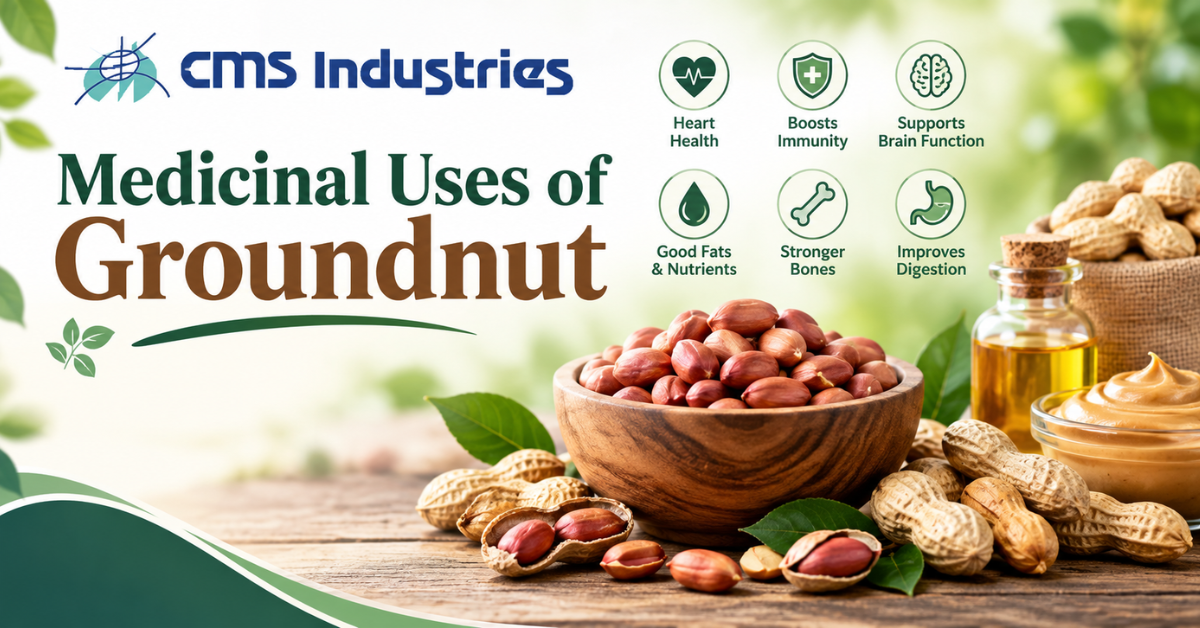 CMS Industries

Medicinal Uses of Groundnut

Heart Health

Boosts Immunity

Supports Brain Function

Good Fats & Nutrients

Stronger Bones

Improves Digestion